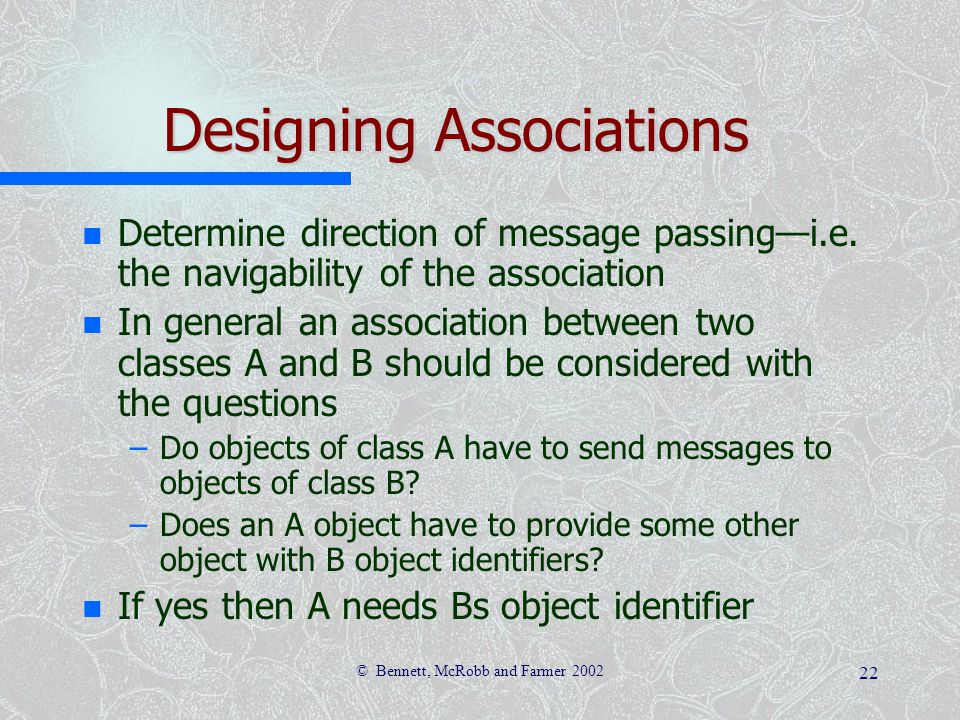 Designing Associations

- Determine direction of message passing—i.e. the navigability of the association
- In general an association between two classes A and B should be considered with the questions
  – Do objects of class A have to send messages to objects of class B?
  – Does an A object have to provide some other object with B object identifiers?
- If yes then A needs Bs object identifier

© Bennett, McRobb and Farmer 2002

22